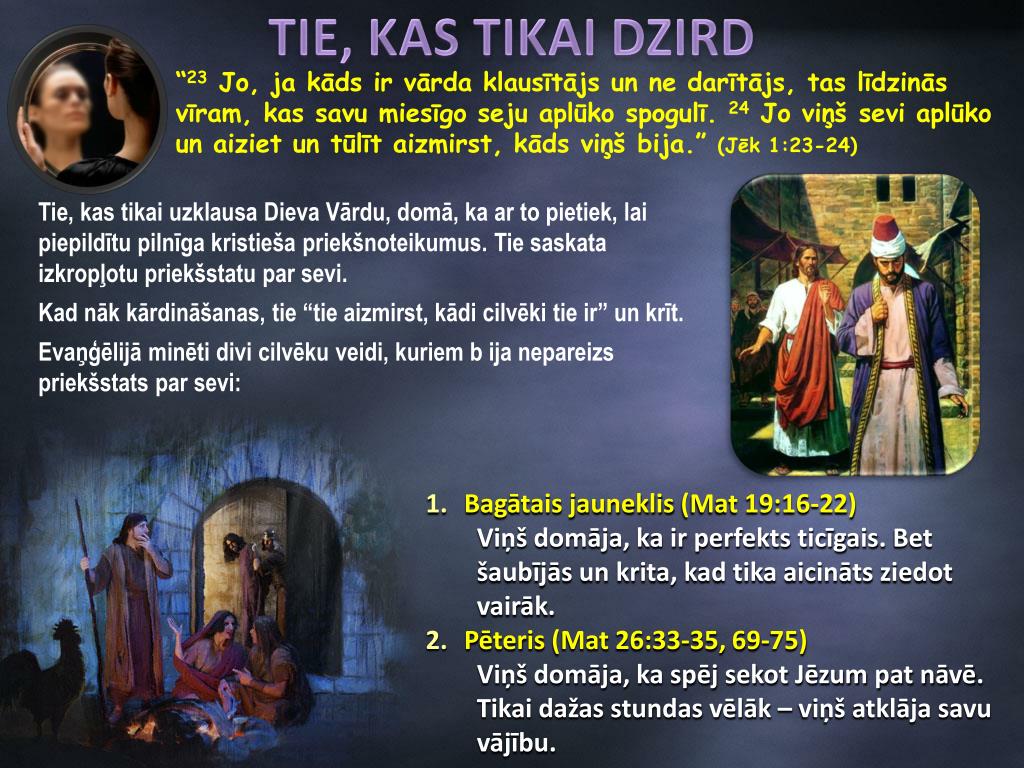 TIE, KAS TIKAI DZIRD

“$^{23}$ Jo, ja kāds ir vārda klausītājs un ne darītājs, tas līdzinās vīram, kas savu miesīgo seju aplūko spogulī. $^{24}$ Jo viņš sevi aplūko un aiziet un tūlīt aizmirst, kāds viņš bija.” (Jēk 1:23-24)

Tie, kas tikai uzklausa Dieva Vārdu, domā, ka ar to pietiek, lai piepildītu pilnīga kristieša priekšnoteikumus. Tie saskata izkropļotu priekšstatu par sevi.

Kad nāk kārdināšanas, tie “tie aizmirst, kādi cilvēki tie ir” un krīt.

Evaņģēlijā minēti divi cilvēku veidi, kuriem b ija nepareizs priekšstats par sevi:

1. Bagātais jauneklis (Mat 19:16-22)
Viņš domāja, ka ir perfekts ticīgais. Bet šaubījās un krita, kad tika aicināts ziedot vairāk.

2. Pēteris (Mat 26:33-35, 69-75)
Viņš domāja, ka spēj sekot Jēzum pat nāvē. Tikai dažas stundas vēlāk – viņš atklāja savu vājību.